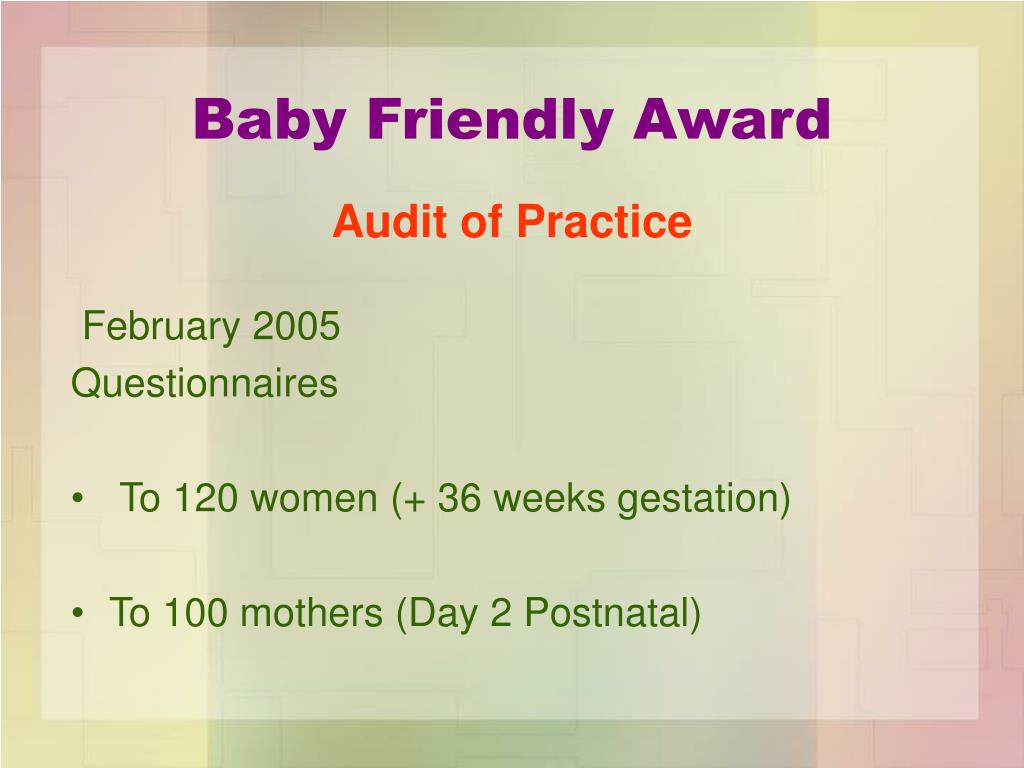 Baby Friendly Award

Audit of Practice

February 2005
Questionnaires

• To 120 women (+ 36 weeks gestation)

• To 100 mothers (Day 2 Postnatal)